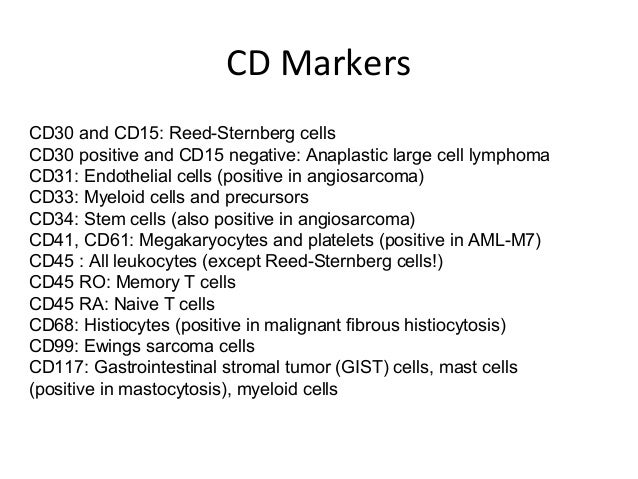 CD Markers

CD30 and CD15: Reed-Sternberg cells
CD30 positive and CD15 negative: Anaplastic large cell lymphoma
CD31: Endothelial cells (positive in angiosarcoma)
CD33: Myeloid cells and precursors
CD34: Stem cells (also positive in angiosarcoma)
CD41, CD61: Megakaryocytes and platelets (positive in AML-M7)
CD45 : All leukocytes (except Reed-Sternberg cells!)
CD45 RO: Memory T cells
CD45 RA: Naive T cells
CD68: Histiocytes (positive in malignant fibrous histiocytosis)
CD99: Ewings sarcoma cells
CD117: Gastrointestinal stromal tumor (GIST) cells, mast cells (positive in mastocytosis), myeloid cells